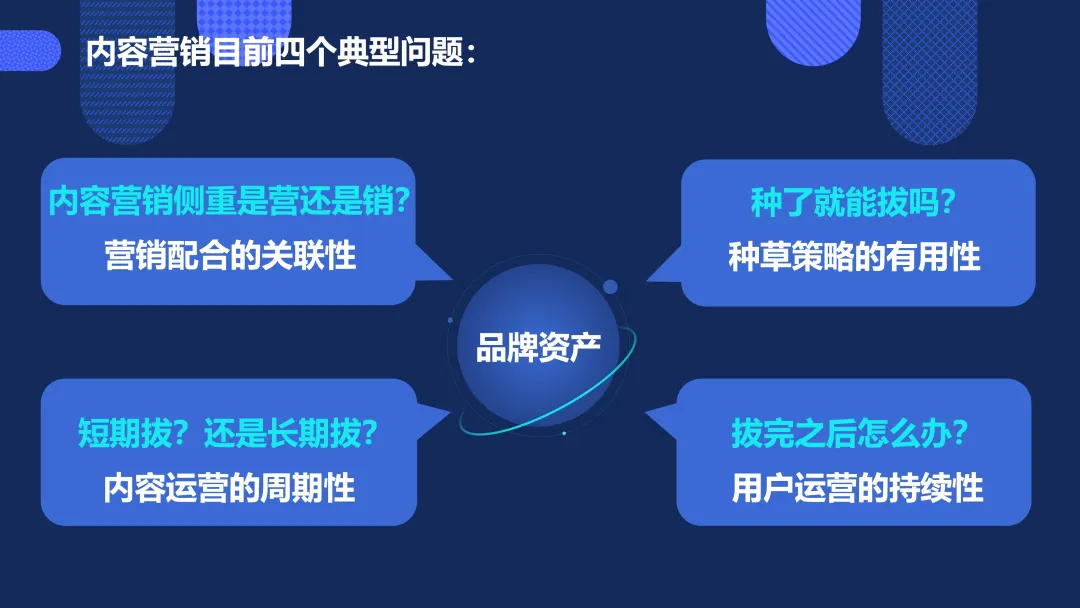 内容营销目前四个典型问题：

内容营销侧重是营还是销？
营销配合的关联性

种了就能拔吗？
种草策略的有用性

品牌资产

短期拔？还是长期拔？
内容运营的周期性

拔完之后怎么办？
用户运营的持续性